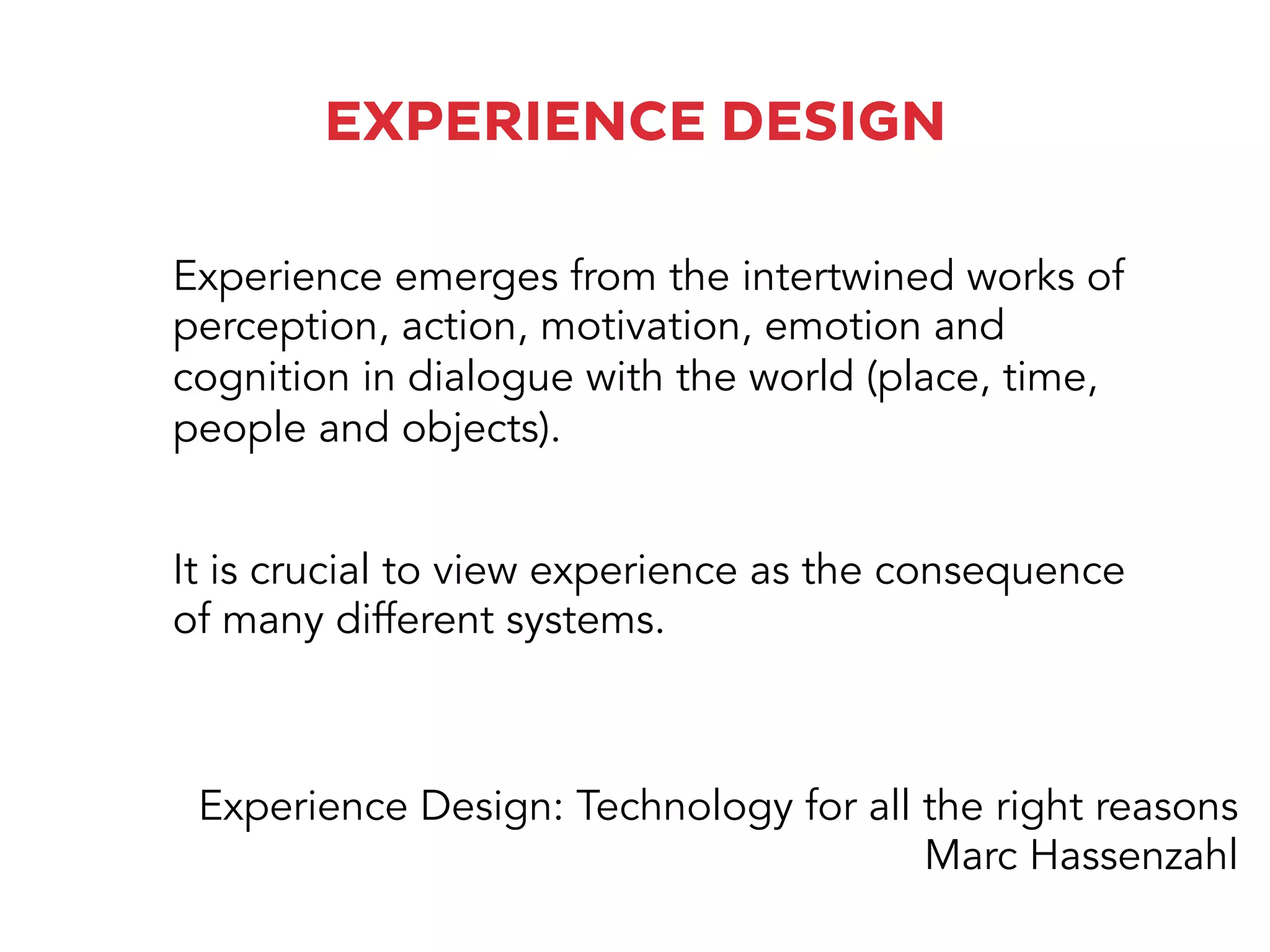 EXPERIENCE DESIGN

Experience emerges from the intertwined works of perception, action, motivation, emotion and cognition in dialogue with the world (place, time, people and objects).

It is crucial to view experience as the consequence of many different systems.

Experience Design: Technology for all the right reasons
Marc Hassenzahl